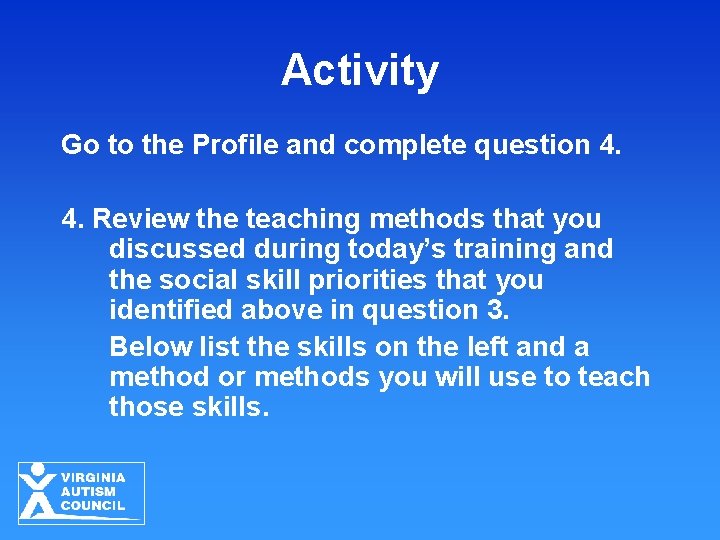 Activity

Go to the Profile and complete question 4.

4. Review the teaching methods that you discussed during today's training and the social skill priorities that you identified above in question 3.

Below list the skills on the left and a method or methods you will use to teach those skills.

VIRGINIA AUTISM COUNCIL